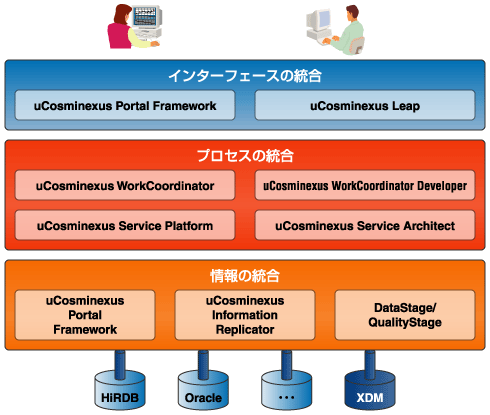 インターフェースの統合

uCosminexus Portal Framework

uCosminexus Leap

プロセスの統合

uCosminexus WorkCoordinator

uCosminexus WorkCoordinator Developer

uCosminexus Service Platform

uCosminexus Service Architect

情報の統合

uCosminexus Portal Framework

uCosminexus Information Replicator

DataStage/ QualityStage

HiRDB

Oracle

…

XDM